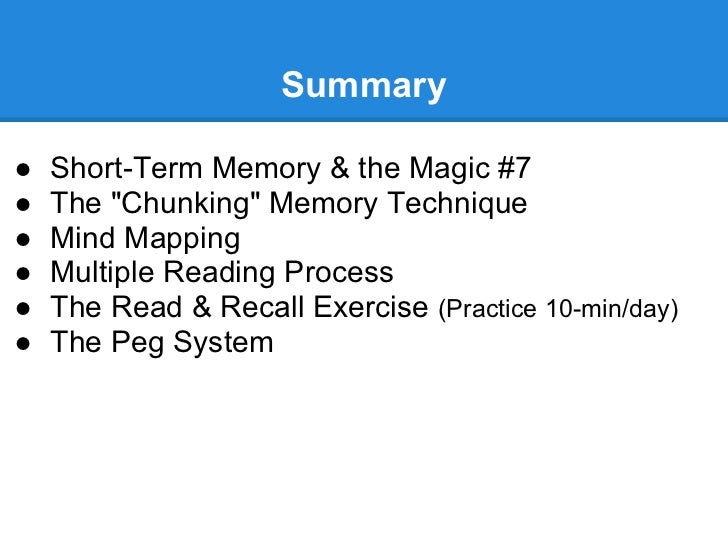 Summary

● Short-Term Memory & the Magic #7
● The "Chunking" Memory Technique
● Mind Mapping
● Multiple Reading Process
● The Read & Recall Exercise (Practice 10-min/day)
● The Peg System